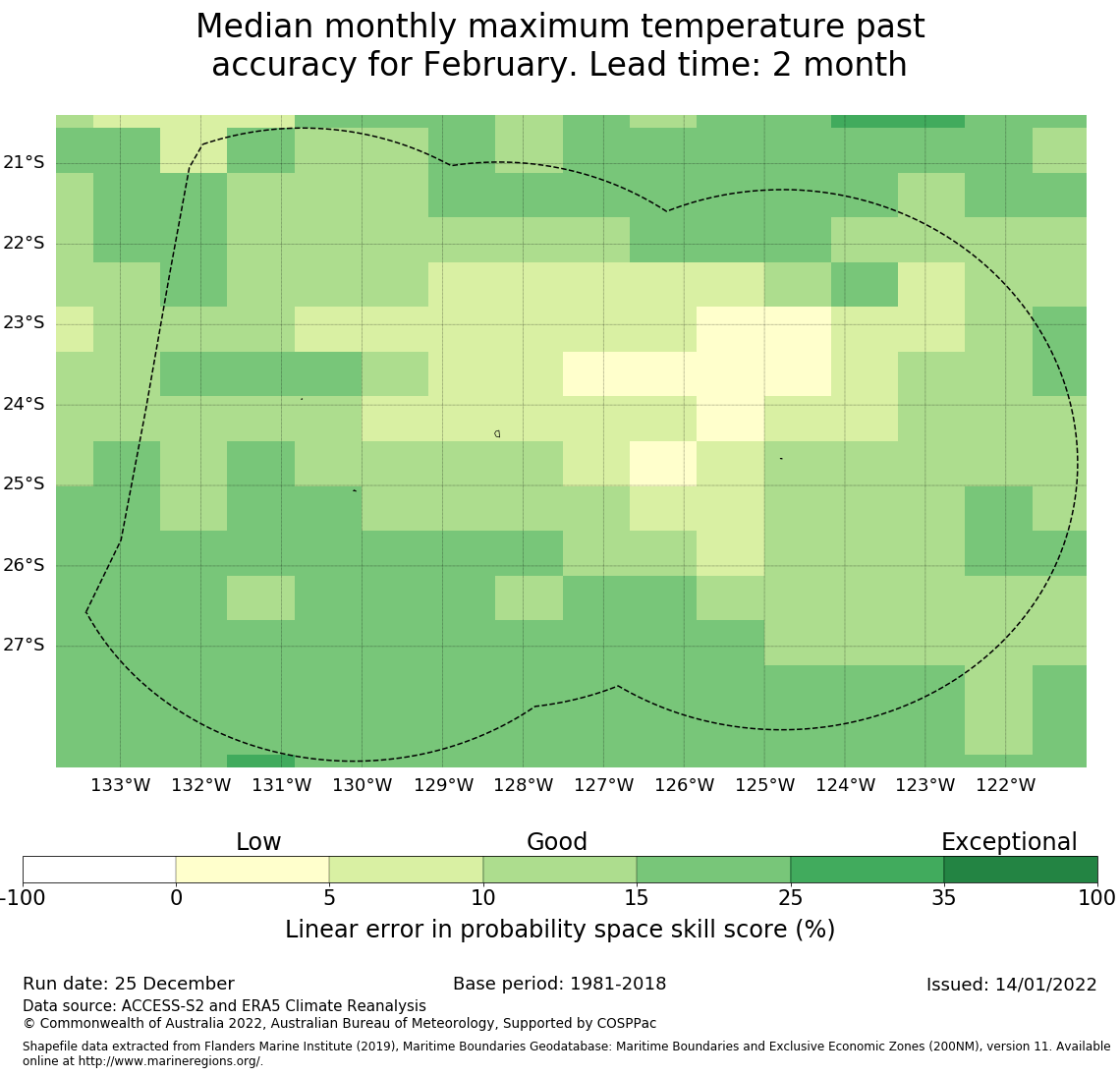 Median monthly maximum temperature past accuracy for February. Lead time: 2 month

21°S
22°S
23°S
24°S
25°S
26°S
27°S

133°W 132°W 131°W 130°W 129°W 128°W 127°W 126°W 125°W 124°W 123°W 122°W

Low Good Exceptional

-100 0 5 10 15 25 35 100

Linear error in probability space skill score (%)

Run date: 25 December
Base period: 1981-2018
Issued: 14/01/2022
Data source: ACCESS-S2 and ERA5 Climate Reanalysis
© Commonwealth of Australia 2022, Australian Bureau of Meteorology, Supported by COSPPac

Shapefile data extracted from Flanders Marine Institute (2019), Maritime Boundaries Geodatabase: Maritime Boundaries and Exclusive Economic Zones (200NM), version 11. Available online at http://www.marineregions.org/.